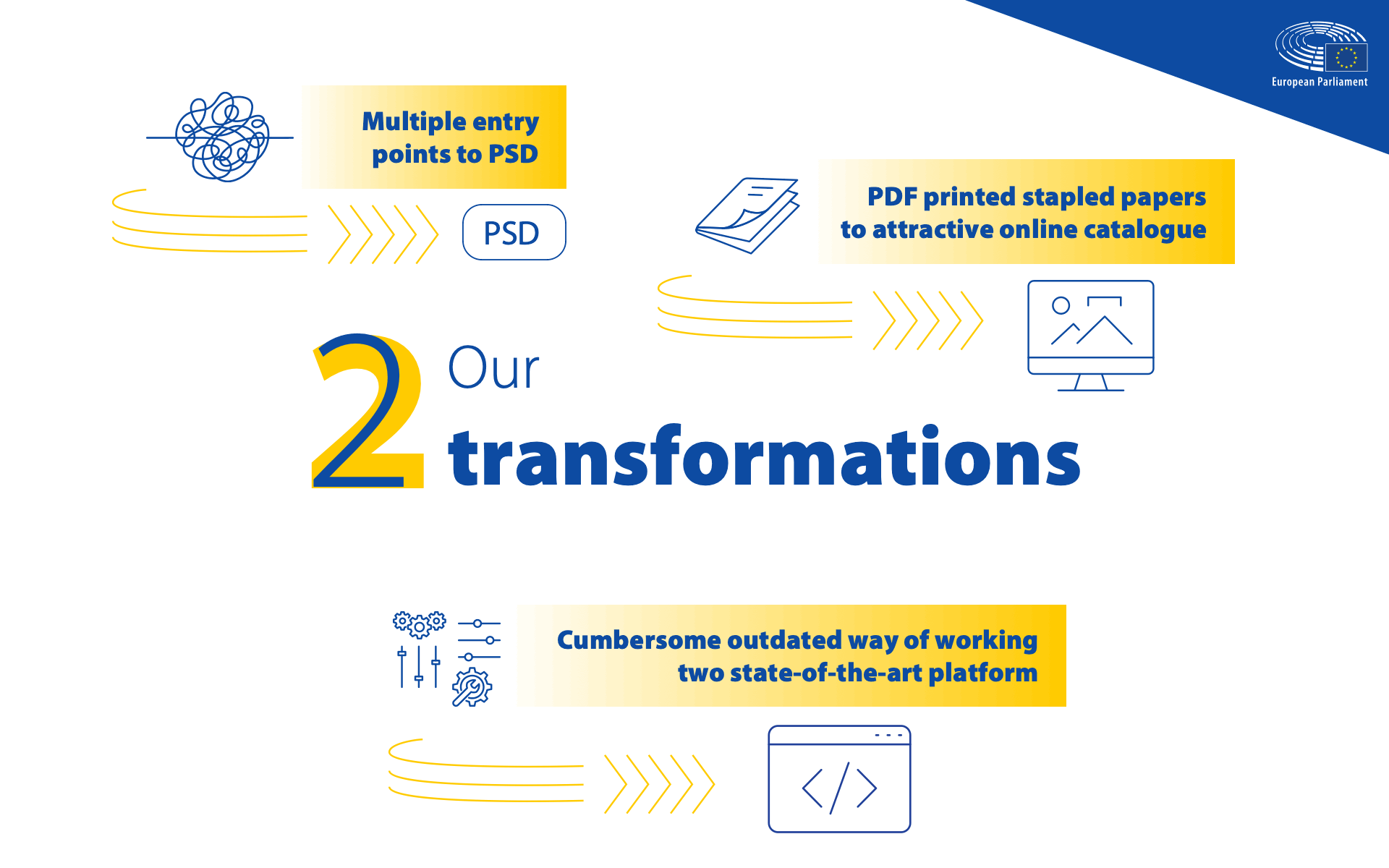 European Parliament

Multiple entry points to PSD

PSD

PDF printed stapled papers to attractive online catalogue

2 Our transformations

Cumbersome outdated way of working two state-of-the-art platform